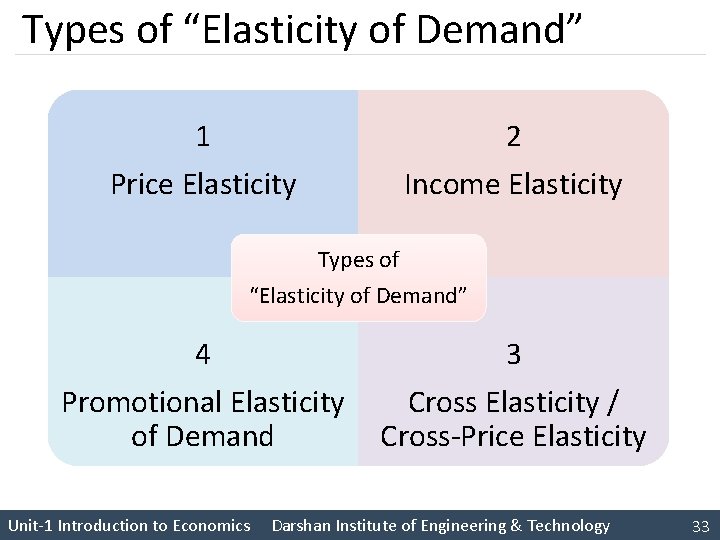 Types of “Elasticity of Demand”

1
Price Elasticity

2
Income Elasticity

Types of
“Elasticity of Demand”

4
Promotional Elasticity of Demand

3
Cross Elasticity / Cross-Price Elasticity

Unit-1 Introduction to Economics Darshan Institute of Engineering & Technology 33